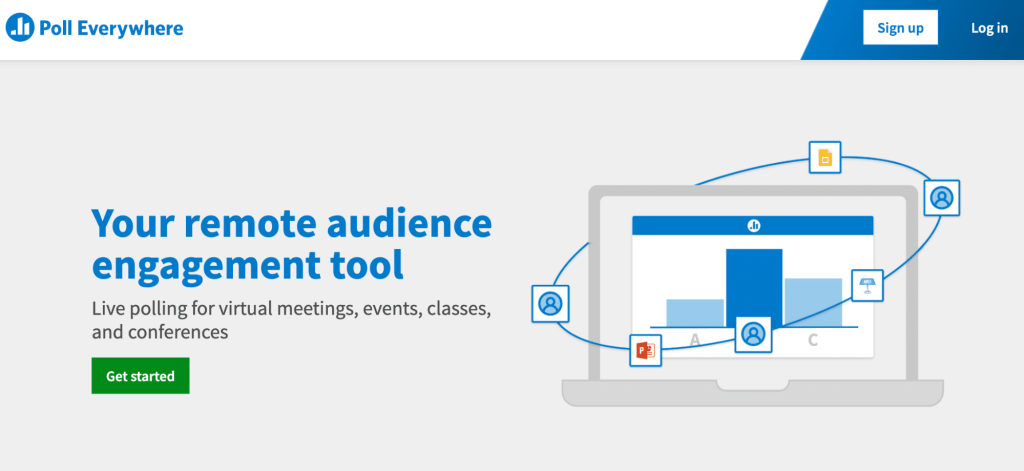 Poll Everywhere

Sign up

Log in

Your remote audience engagement tool

Live polling for virtual meetings, events, classes, and conferences

Get started

A

C